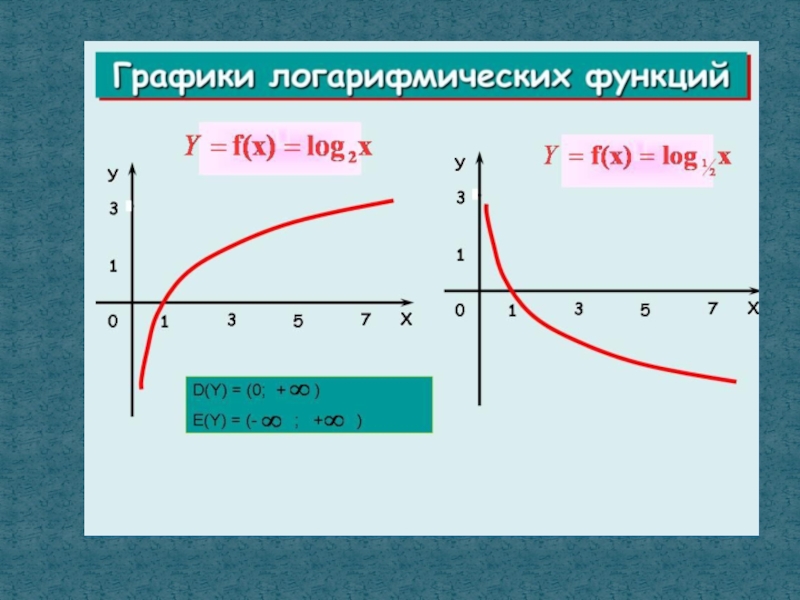 Графики логарифмических функций

$Y = f(x) = \log_2 x$

У
3
1
0 1 3 5 7 Х

D(Y) = (0; +∞ )
E(Y) = (- ∞ ; +∞ )

$Y = f(x) = \log_{\frac{1}{2}} x$

У
3
1
0 1 3 5 7 Х